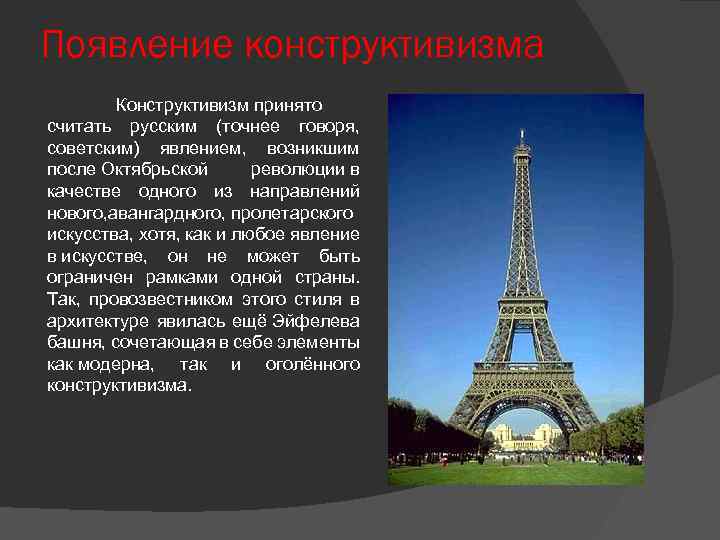 Появление конструктивизма

Конструктивизм принято считать русским (точнее говоря, советским) явлением, возникшим после Октябрьской революции в качестве одного из направлений нового,авангардного, пролетарского искусства, хотя, как и любое явление в искусстве, он не может быть ограничен рамками одной страны. Так, провозвестником этого стиля в архитектуре явилась ещё Эйфелева башня, сочетающая в себе элементы как модерна, так и оголённого конструктивизма.